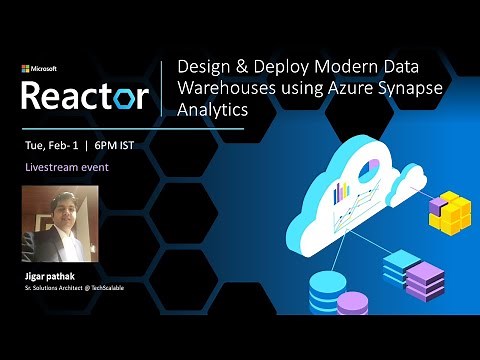 Microsoft
Reactor

Design & Deploy Modern Data Warehouses using Azure Synapse Analytics

Tue, Feb- 1 | 6PM IST

Livestream event

Jigar pathak
Sr. Solutions Architect @ TechScalable